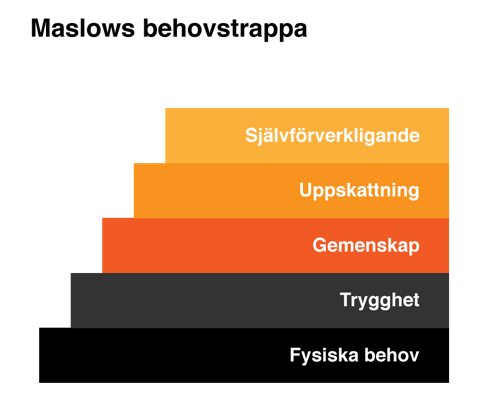 Maslows behovstrappa

Självförverkligande

Uppskattning

Gemenskap

Trygghet

Fysiska behov